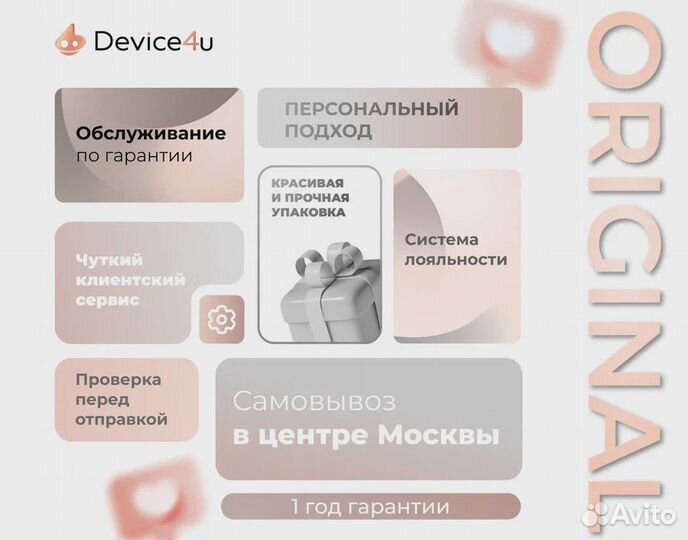 Device4u

Обслуживание по гарантии

ПЕРСОНАЛЬНЫЙ ПОДХОД

КРАСИВАЯ И ПРОЧНАЯ УПАКОВКА

Система лояльности

Чуткий клиентский сервис

Проверка перед отправкой

Самовывоз в центре Москвы

1 год гарантии

ORIGINAL

Avito